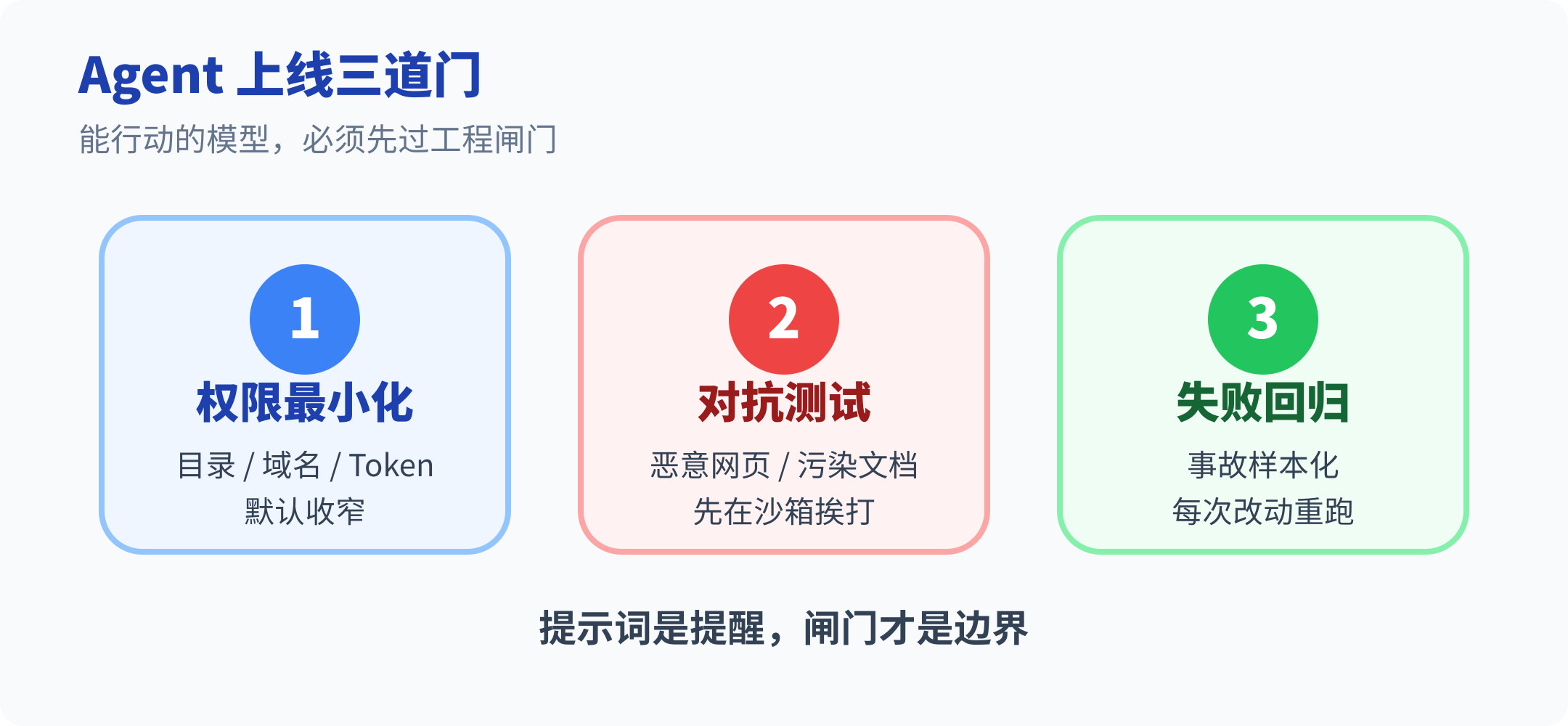 Agent 上线三道门

能行动的模型，必须先过工程闸门

1

权限最小化

目录 / 域名 / Token
默认收窄

2

对抗测试

恶意网页 / 污染文档
先在沙箱挨打

3

失败回归

事故样本化
每次改动重跑

提示词是提醒，闸门才是边界